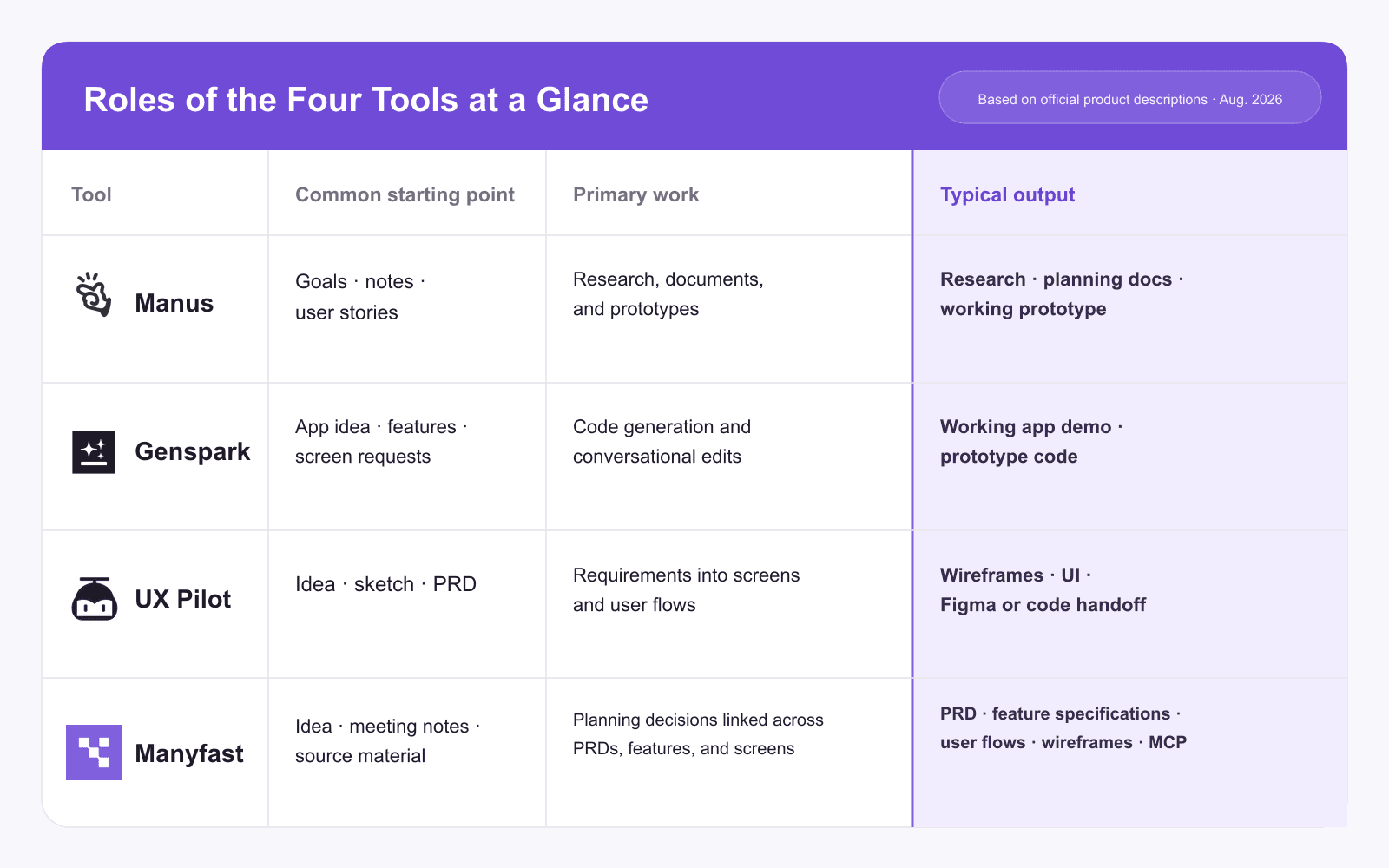 Roles of the Four Tools at a Glance

Based on official product descriptions · Aug. 2026

| Tool | Common starting point | Primary work | Typical output |
|---|---|---|---|
| Manus | Goals · notes · user stories | Research, documents, and prototypes | Research · planning docs · working prototype |
| Genspark | App idea · features · screen requests | Code generation and conversational edits | Working app demo · prototype code |
| UX Pilot | Idea · sketch · PRD | Requirements into screens and user flows | Wireframes · UI · Figma or code handoff |
| Manyfast | Idea · meeting notes · source material | Planning decisions linked across PRDs, features, and screens | PRD · feature specifications · user flows · wireframes · MCP |